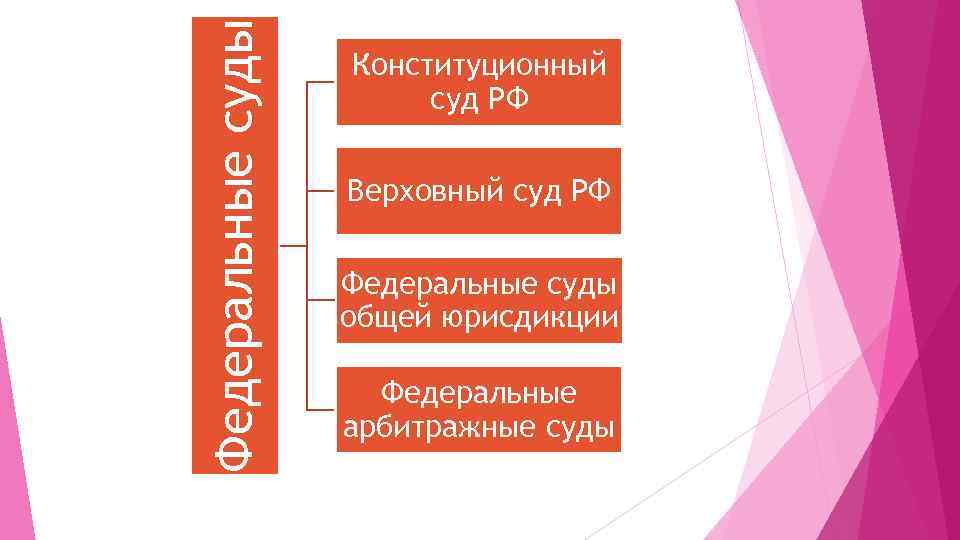 Федеральные суды

Конституционный суд РФ

Верховный суд РФ

Федеральные суды общей юрисдикции

Федеральные арбитражные суды